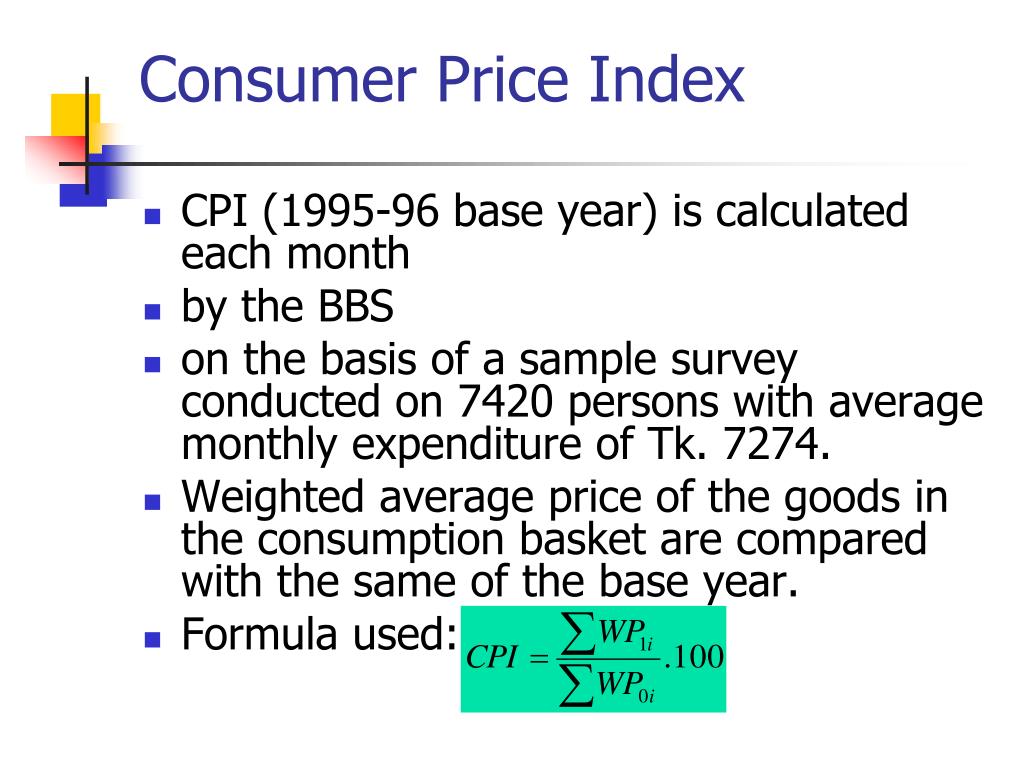 Consumer Price Index

- CPI (1995-96 base year) is calculated each month
- by the BBS
- on the basis of a sample survey conducted on 7420 persons with average monthly expenditure of Tk. 7274.
- Weighted average price of the goods in the consumption basket are compared with the same of the base year.
- Formula used: $CPI = \frac{\sum WP_{1i}}{\sum WP_{0i}}.100$